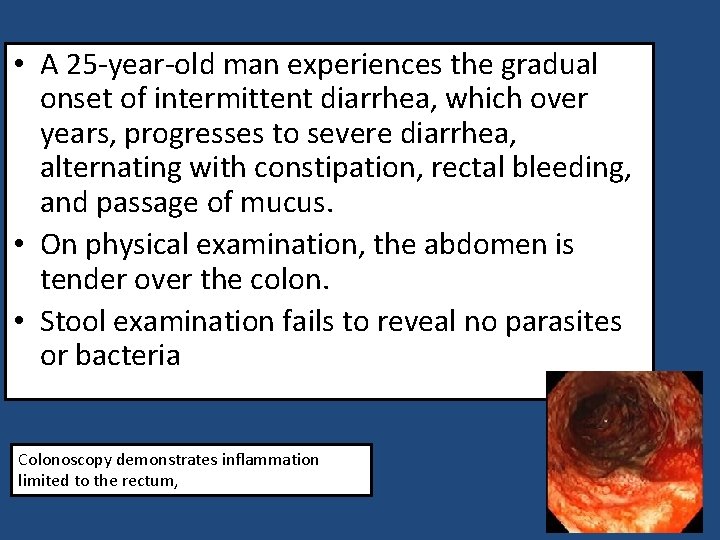 • A 25-year-old man experiences the gradual onset of intermittent diarrhea, which over years, progresses to severe diarrhea, alternating with constipation, rectal bleeding, and passage of mucus.

• On physical examination, the abdomen is tender over the colon.

• Stool examination fails to reveal no parasites or bacteria

Colonoscopy demonstrates inflammation limited to the rectum,